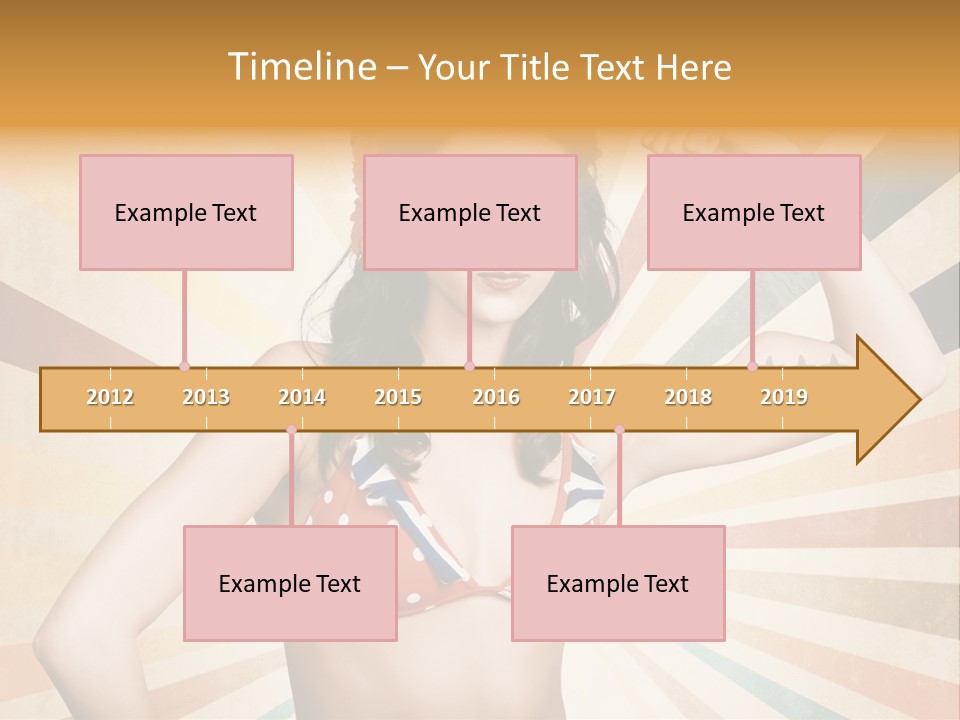 Timeline – Your Title Text Here

Example Text

Example Text

Example Text

2012
2013
2014
2015
2016
2017
2018
2019

Example Text

Example Text